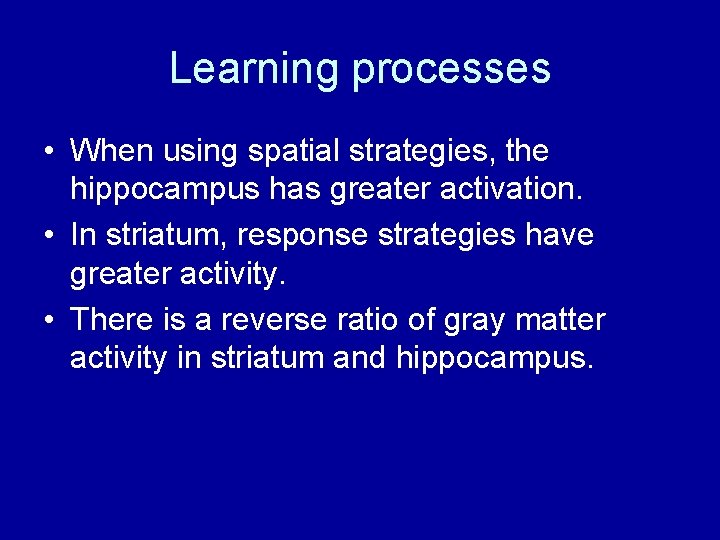 Learning processes

• When using spatial strategies, the hippocampus has greater activation.
• In striatum, response strategies have greater activity.
• There is a reverse ratio of gray matter activity in striatum and hippocampus.